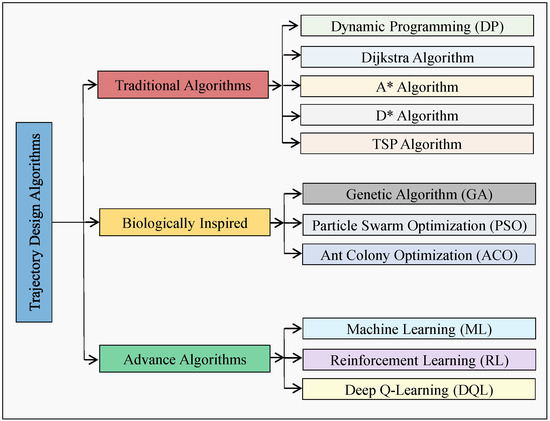 Trajectory Design Algorithms

Traditional Algorithms

Dynamic Programming (DP)

Dijkstra Algorithm

A* Algorithm

D* Algorithm

TSP Algorithm

Biologically Inspired

Genetic Algorithm (GA)

Particle Swarm Optimization (PSO)

Ant Colony Optimization (ACO)

Advance Algorithms

Machine Learning (ML)

Reinforcement Learning (RL)

Deep Q-Learning (DQL)